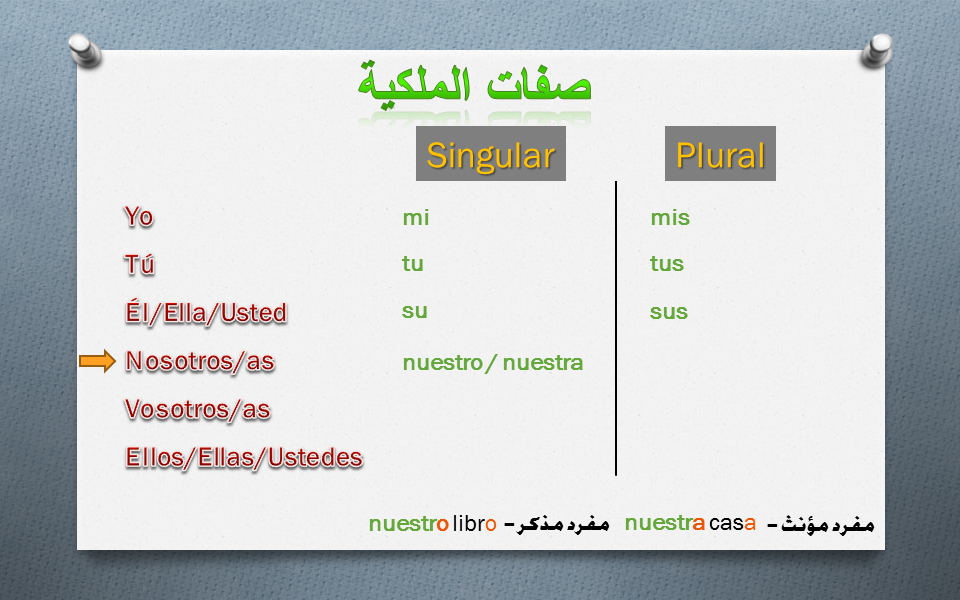 صفات الملكية

| | Singular | Plural |
|---|---|---|
| Yo | mi | mis |
| Tú | tu | tus |
| Él/Ella/Usted | su | sus |
| Nosotros/as | nuestro / nuestra | |
| Vosotros/as | | |
| Ellos/Ellas/Ustedes | | |

nuestro libro – مفرد مذكر nuestra casa – مفرد مؤنث